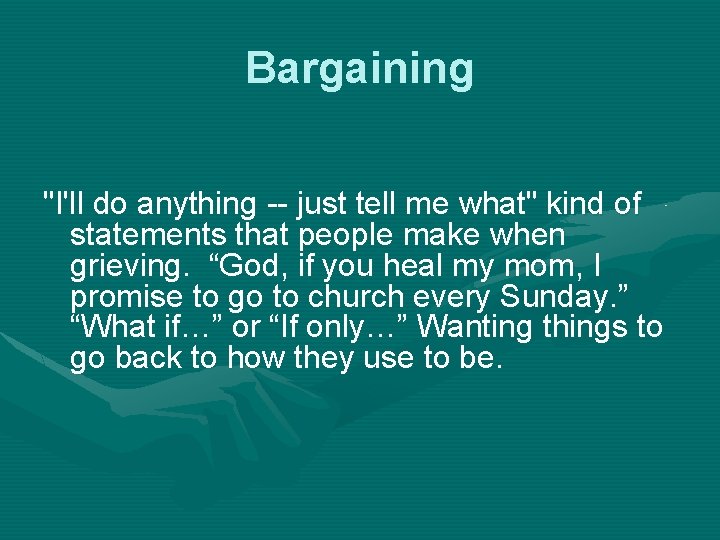 Bargaining

"I'll do anything -- just tell me what" kind of statements that people make when grieving. “God, if you heal my mom, I promise to go to church every Sunday.” “What if…” or “If only…” Wanting things to go back to how they use to be.